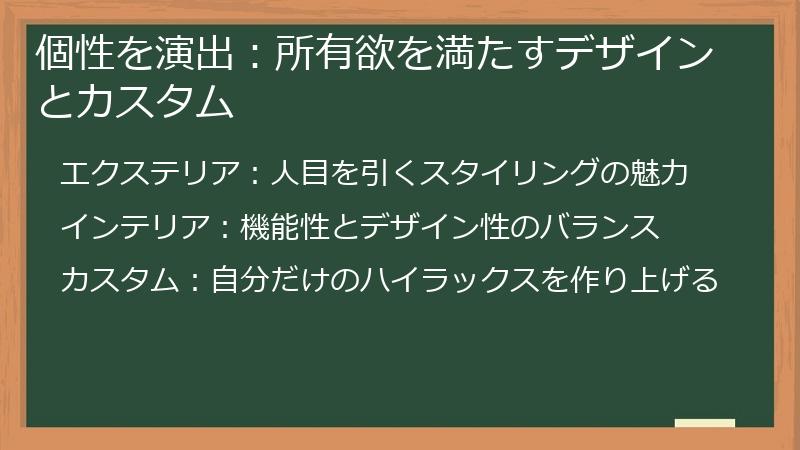 個性を演出：所有欲を満たすデザインとカスタム

エクステリア：人目を引くスタイリングの魅力

インテリア：機能性とデザイン性のバランス

カスタム：自分だけのハイラックスを作り上げる